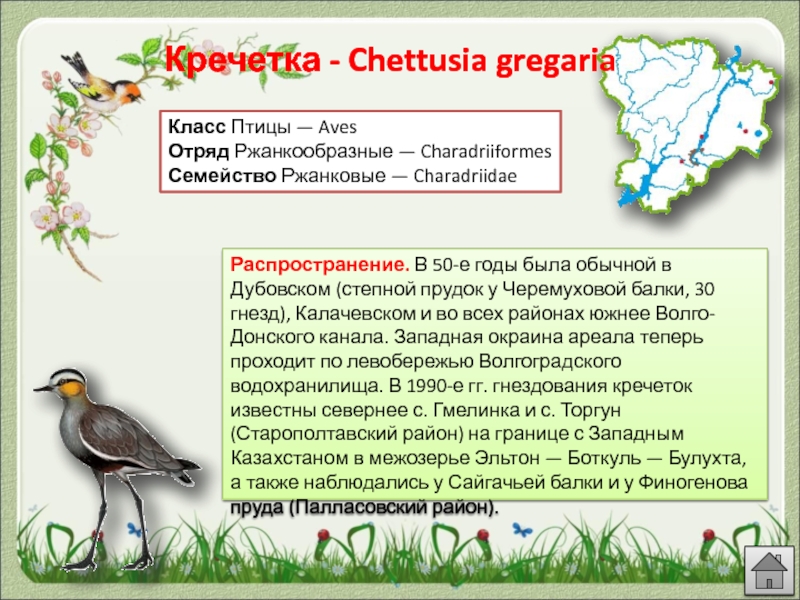 Кречетка - Chettusia gregaria

Класс Птицы — Aves
Отряд Ржанкообразные — Charadriiformes
Семейство Ржанковые — Charadriidae

Распространение. В 50-е годы была обычной в Дубовском (степной прудок у Черемуховой балки, 30 гнезд), Калачевском и во всех районах южнее Волго-Донского канала. Западная окраина ареала теперь проходит по левобережью Волгоградского водохранилища. В 1990-е гг. гнездования кречеток известны севернее с. Гмелинка и с. Торгун (Старополтавский район) на границе с Западным Казахстаном в межозерье Эльтон — Боткуль — Булухта, а также наблюдались у Сайгачьей балки и у Финогенова пруда (Палласовский район).